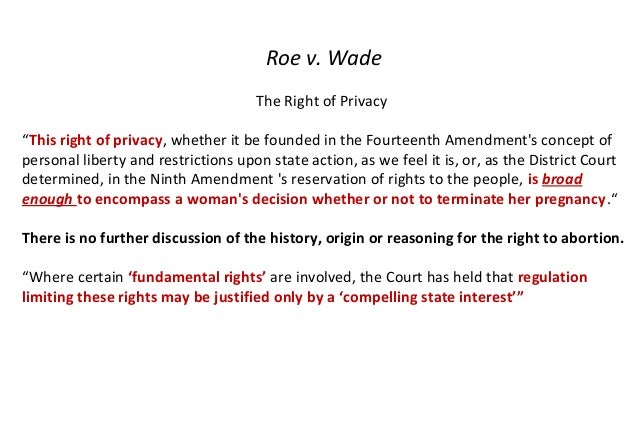 Roe v. Wade

The Right of Privacy

“This right of privacy, whether it be founded in the Fourteenth Amendment's concept of personal liberty and restrictions upon state action, as we feel it is, or, as the District Court determined, in the Ninth Amendment 's reservation of rights to the people, is broad enough to encompass a woman's decision whether or not to terminate her pregnancy.“

There is no further discussion of the history, origin or reasoning for the right to abortion.

“Where certain ‘fundamental rights’ are involved, the Court has held that regulation limiting these rights may be justified only by a ‘compelling state interest’”